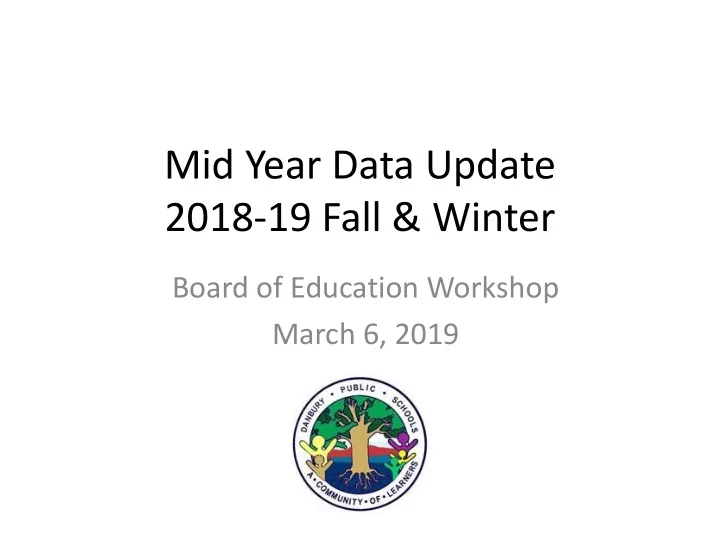 Mid Year Data Update
2018-19 Fall & Winter

Board of Education Workshop
March 6, 2019

DANBURY • PUBLIC • SCHOOLS
A • COMMUNITY • OF • LEARNERS